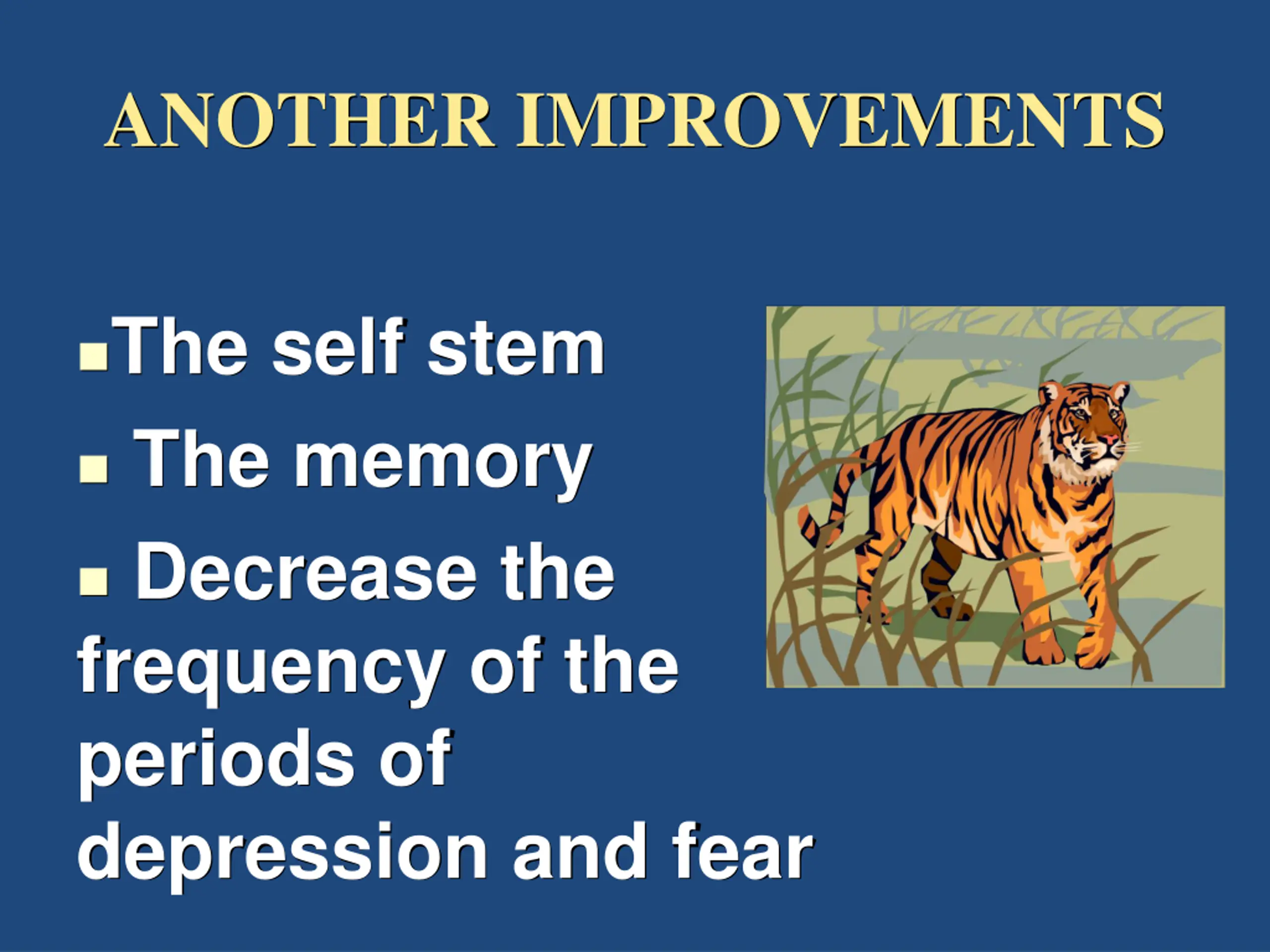 ANOTHER IMPROVEMENTS

- The self stem
- The memory
- Decrease the frequency of the periods of depression and fear